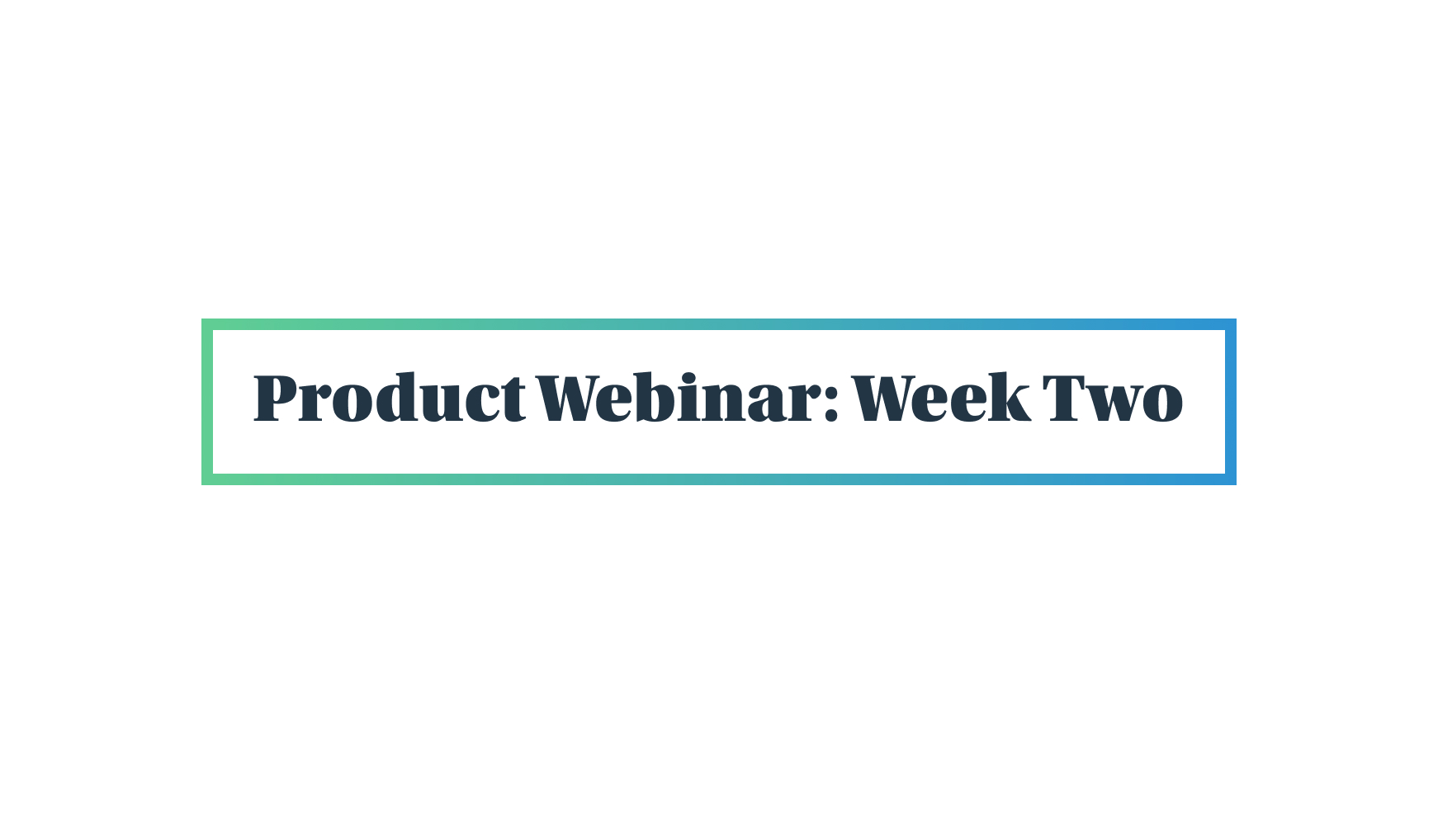 Product Webinar: Week Two